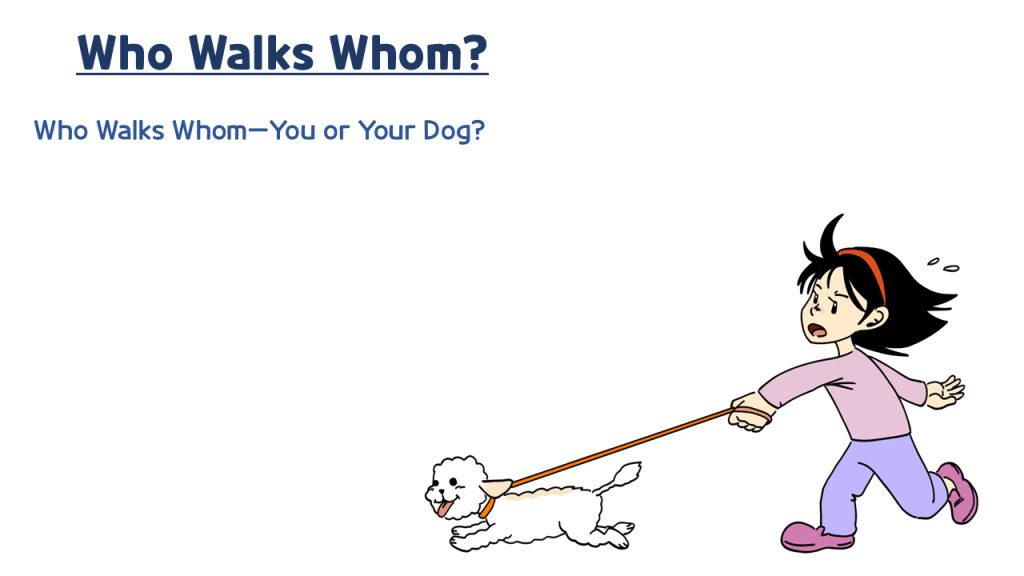 Who Walks Whom?

Who Walks Whom—You or Your Dog?